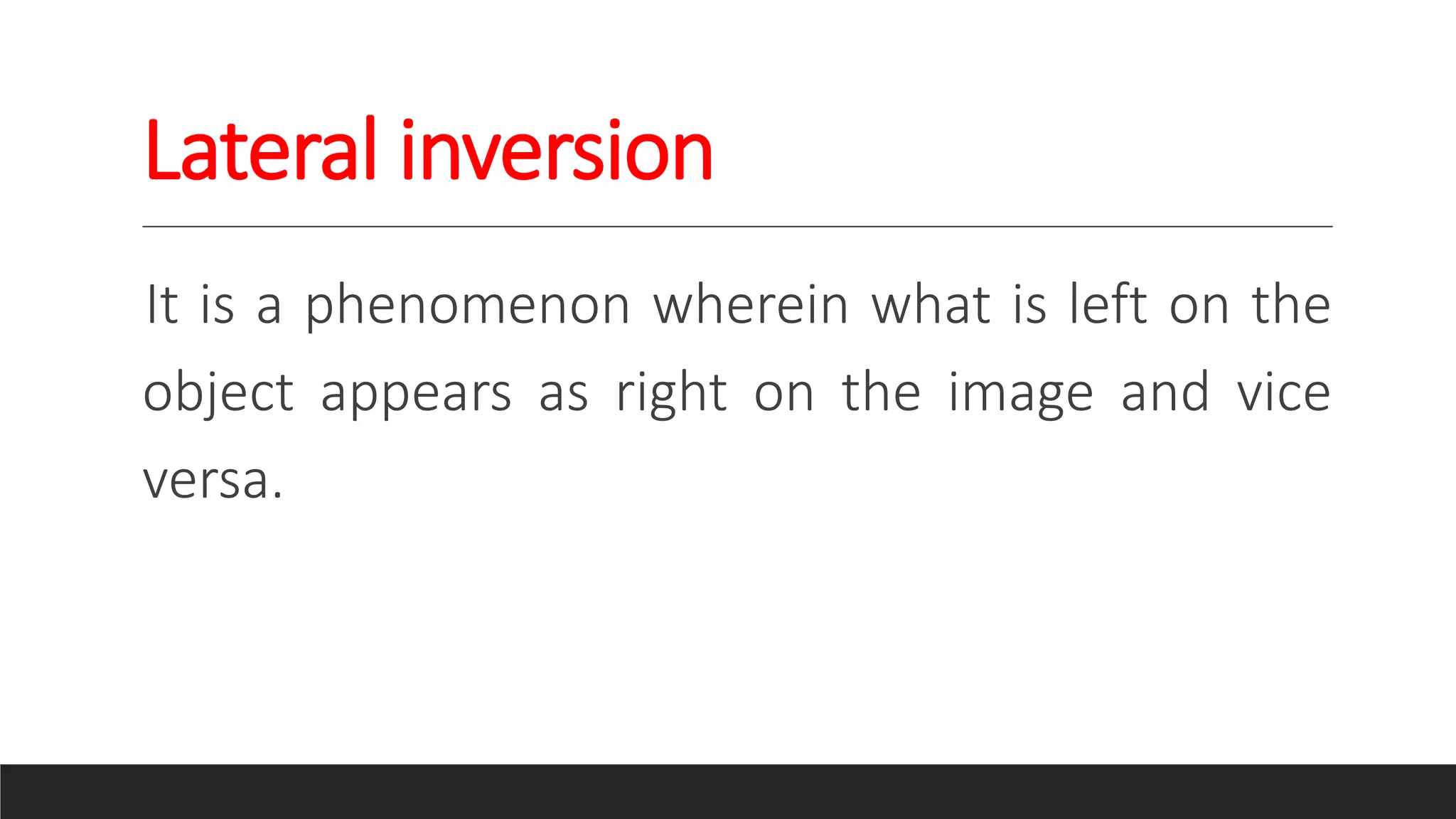 Lateral inversion

It is a phenomenon wherein what is left on the object appears as right on the image and vice versa.